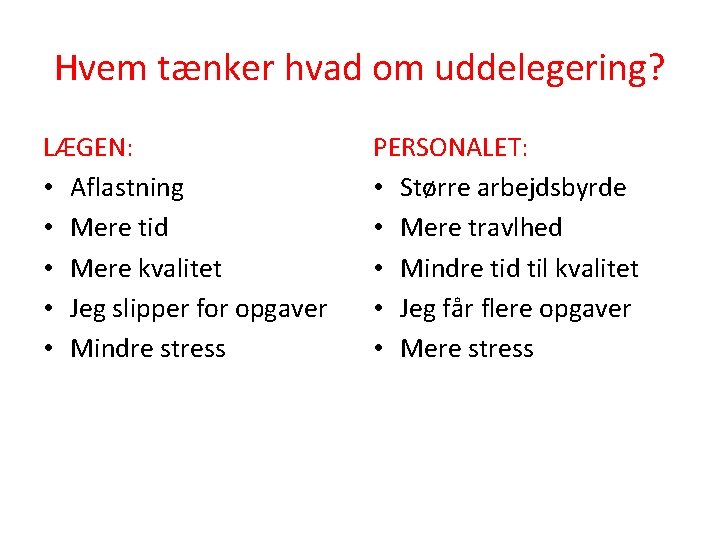 Hvem tænker hvad om uddelegering?

LÆGEN:
• Aflastning
• Mere tid
• Mere kvalitet
• Jeg slipper for opgaver
• Mindre stress

PERSONALET:
• Større arbejdsbyrde
• Mere travlhed
• Mindre tid til kvalitet
• Jeg får flere opgaver
• Mere stress